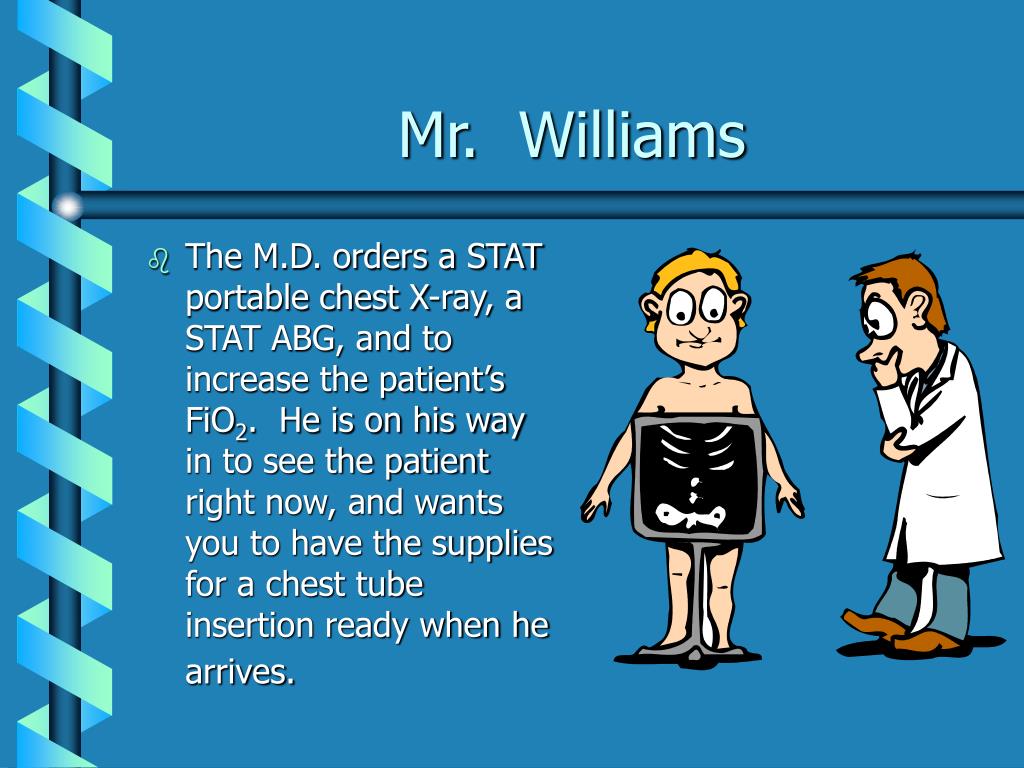 Mr. Williams

The M.D. orders a STAT portable chest X-ray, a STAT ABG, and to increase the patient's $FiO_2$. He is on his way in to see the patient right now, and wants you to have the supplies for a chest tube insertion ready when he arrives.